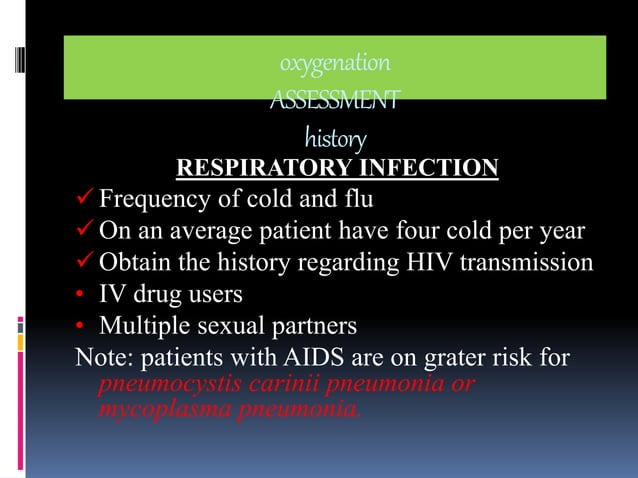 oxygenation
ASSESSMENT
history

RESPIRATORY INFECTION

✓ Frequency of cold and flu
✓ On an average patient have four cold per year
✓ Obtain the history regarding HIV transmission
• IV drug users
• Multiple sexual partners

Note: patients with AIDS are on grater risk for pneumocystis carinii pneumonia or mycoplasma pneumonia.